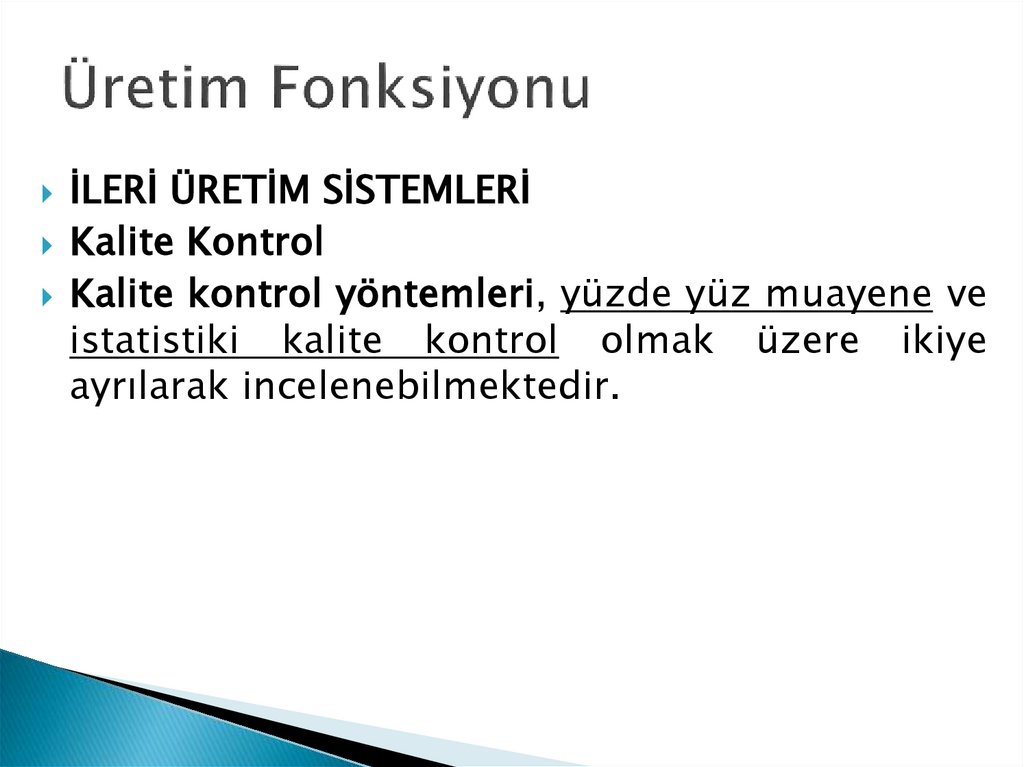 Üretim Fonksiyonu

İLERİ ÜRETİM SİSTEMLERİ

Kalite Kontrol

Kalite kontrol yöntemleri, yüzde yüz muayene ve istatistiki kalite kontrol olmak üzere ikiye ayrılarak incelenebilmektedir.